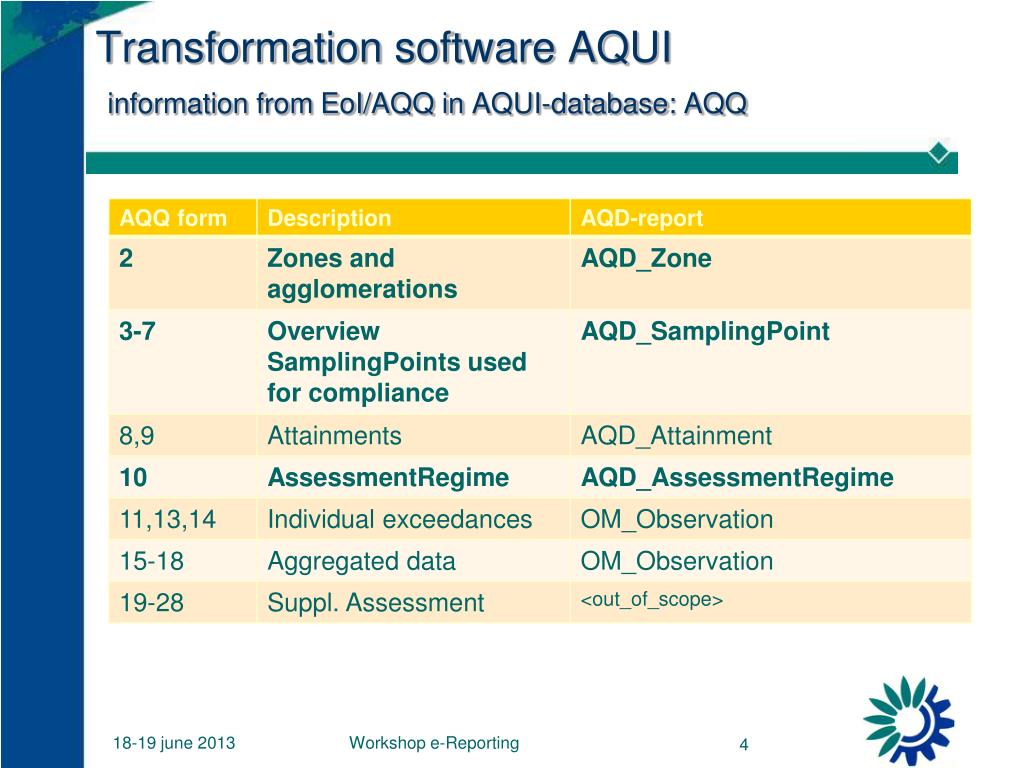 Transformation software AQUI

information from EoI/AQQ in AQUI-database: AQQ

| AQQ form | Description | AQD-report |
|---|---|---|
| 2 | Zones and agglomerations | AQD_Zone |
| 3-7 | Overview SamplingPoints used for compliance | AQD_SamplingPoint |
| 8,9 | Attainments | AQD_Attainment |
| 10 | AssessmentRegime | AQD_AssessmentRegime |
| 11,13,14 | Individual exceedances | OM_Observation |
| 15-18 | Aggregated data | OM_Observation |
| 19-28 | Suppl. Assessment | <out_of_scope> |

18-19 june 2013

Workshop e-Reporting

4